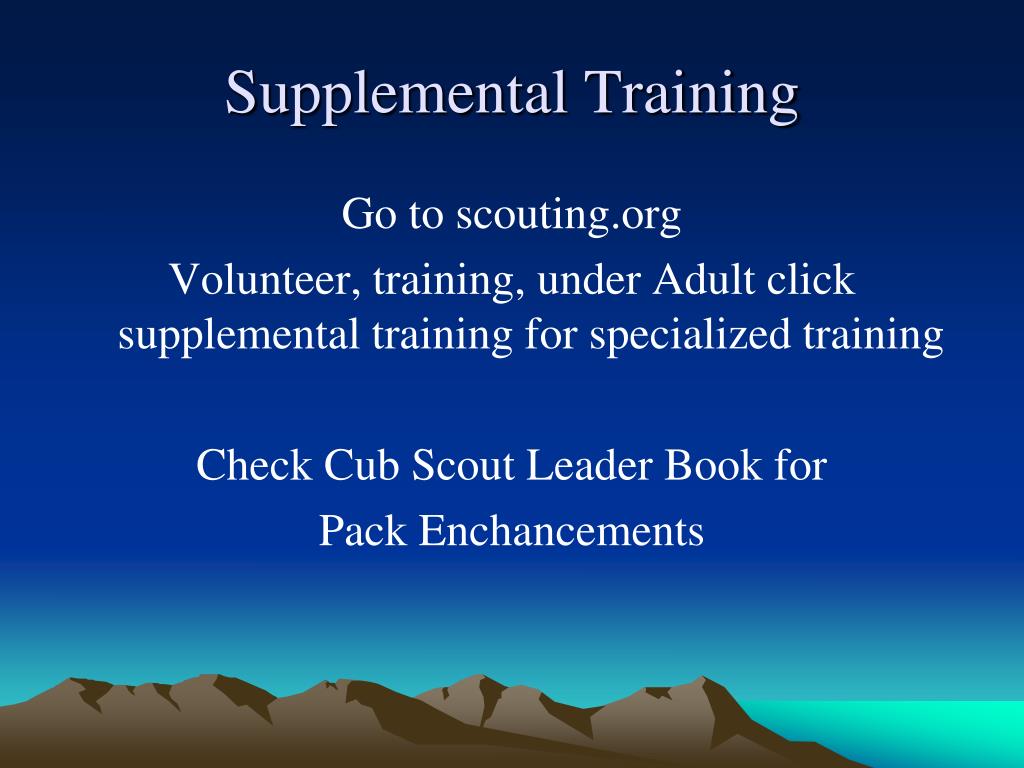 Supplemental Training

Go to scouting.org

Volunteer, training, under Adult click supplemental training for specialized training

Check Cub Scout Leader Book for

Pack Enchancements